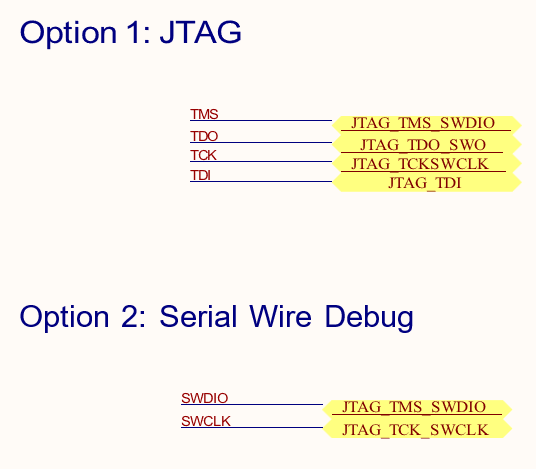 Option 1: JTAG

TMS
JTAG_TMS_SWDIO
TDO
JTAG_TDO_SWO
TCK
JTAG_TCKSWCLK
TDI
JTAG_TDI

Option 2: Serial Wire Debug

SWDIO
JTAG_TMS_SWDIO
SWCLK
JTAG_TCK_SWCLK